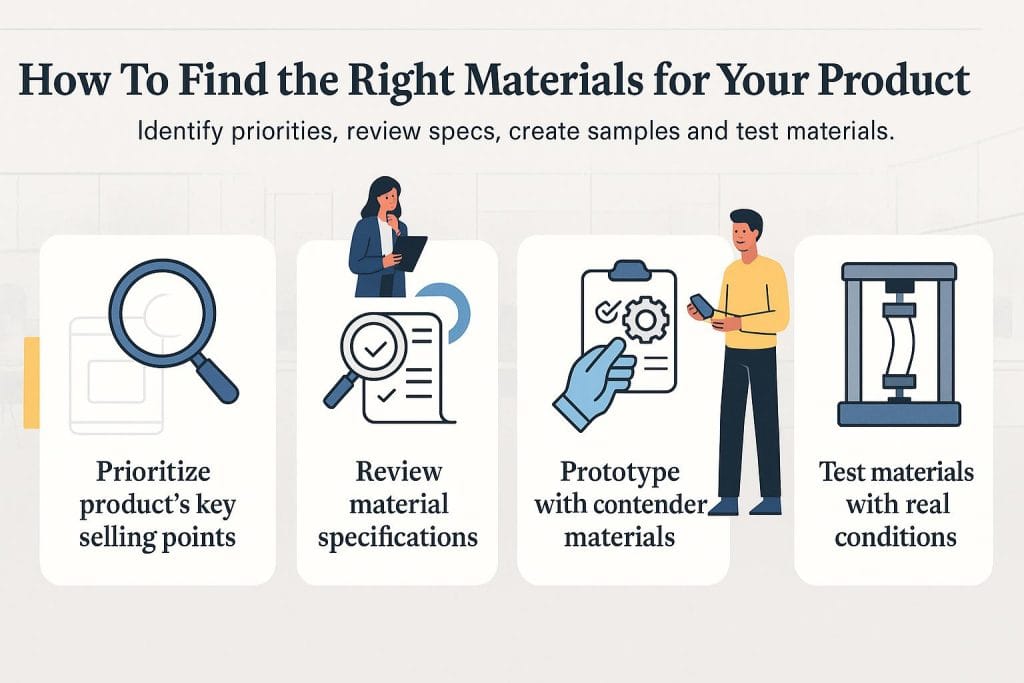 How To Find the Right Materials for Your Product

Identify priorities, review specs, create samples and test materials.

Prioritize product's key selling points

Review material specifications

Prototype with contender materials

Test materials with real conditions